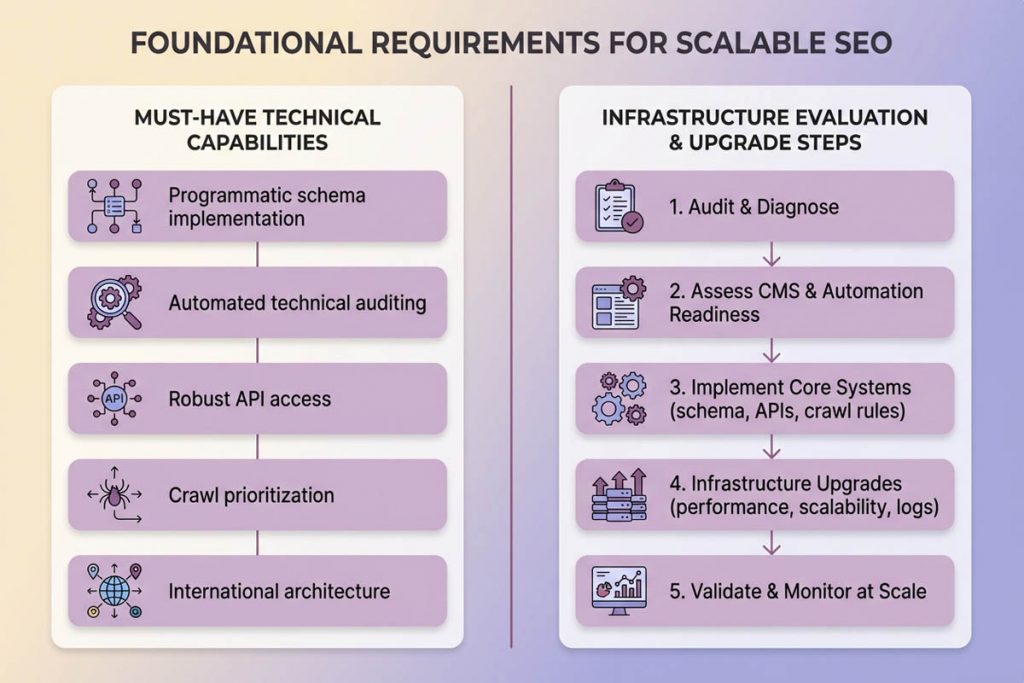 FOUNDATIONAL REQUIREMENTS FOR SCALABLE SEO

MUST-HAVE TECHNICAL CAPABILITIES

Programmatic schema implementation

Automated technical auditing

API

Robust API access

Crawl prioritization

International architecture

INFRASTRUCTURE EVALUATION & UPGRADE STEPS

1. Audit & Diagnose

2. Assess CMS & Automation Readiness

3. Implement Core Systems (schema, APIs, crawl rules)

4. Infrastructure Upgrades (performance, scalability, logs)

5. Validate & Monitor at Scale